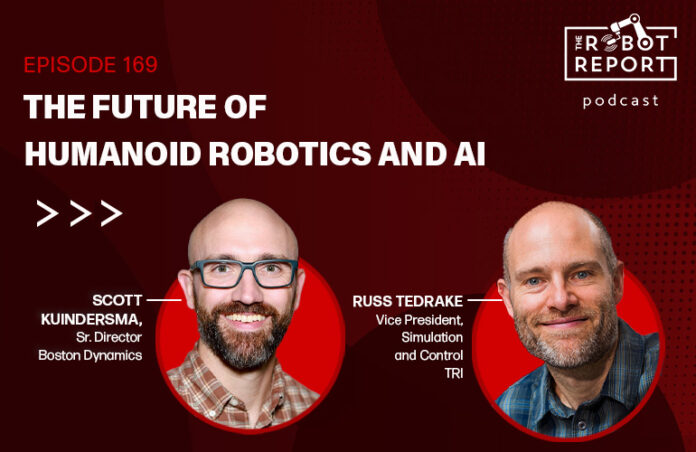 EPISODE 169

THE FUTURE OF HUMANOID ROBOTICS AND AI

THE ROBOT REPORT

podcast

>>>

SCOTT KUINDERSMA,
Sr. Director
Boston Dynamics

RUSS TEDRAKE
Vice President,
Simulation
and Control
TRI